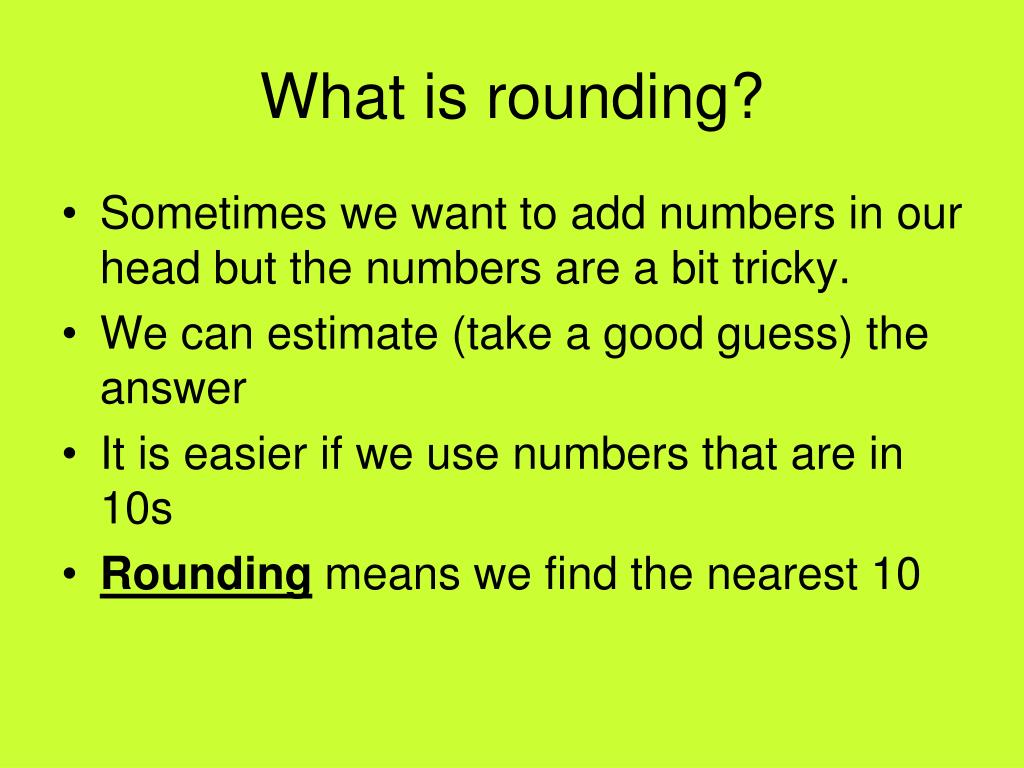 What is rounding?

• Sometimes we want to add numbers in our head but the numbers are a bit tricky.
• We can estimate (take a good guess) the answer
• It is easier if we use numbers that are in 10s
• Rounding means we find the nearest 10